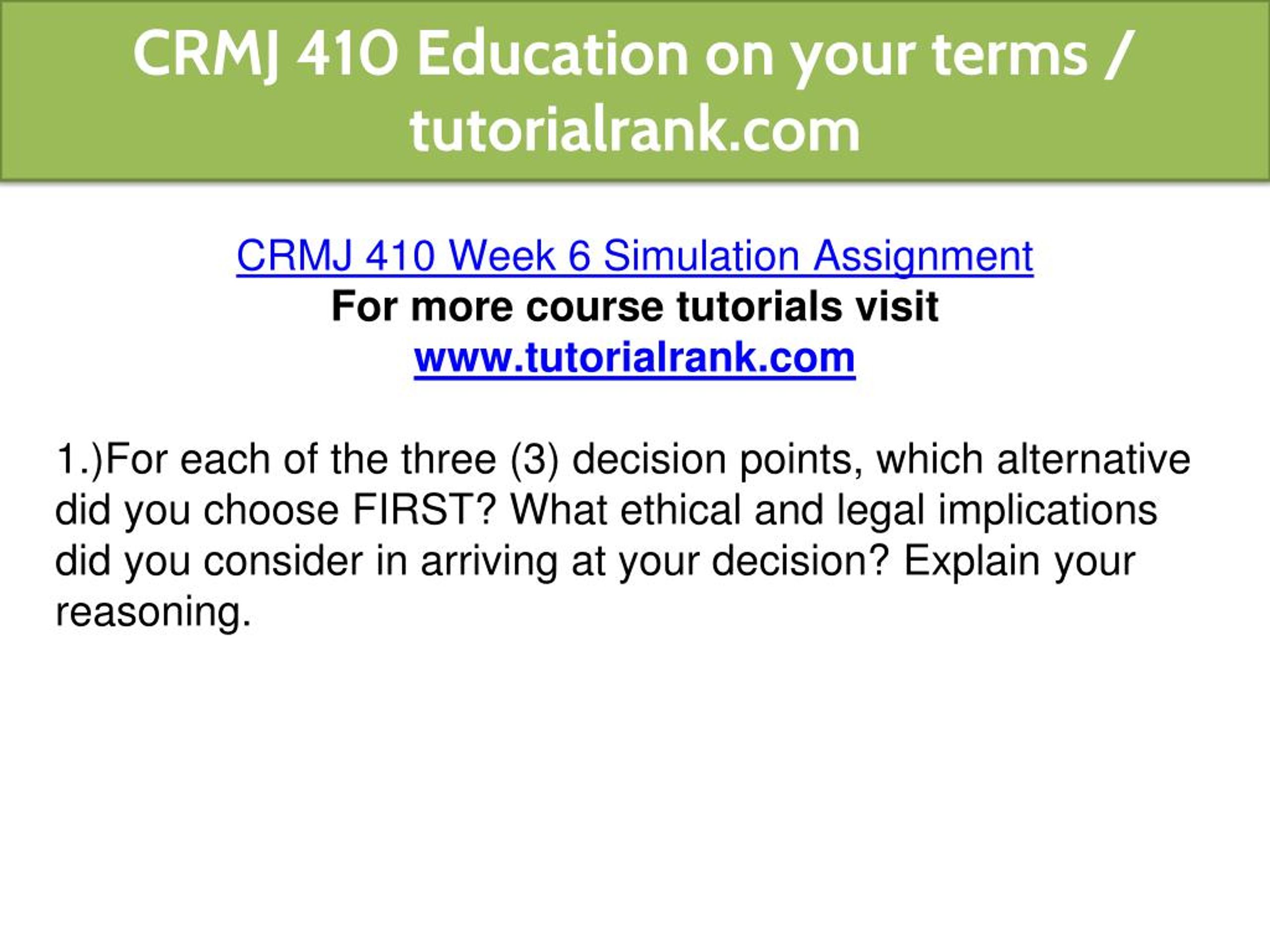 CRMJ 410 Education on your terms / tutorialrank.com

CRMJ 410 Week 6 Simulation Assignment
For more course tutorials visit
www.tutorialrank.com

1.)For each of the three (3) decision points, which alternative did you choose FIRST? What ethical and legal implications did you consider in arriving at your decision? Explain your reasoning.